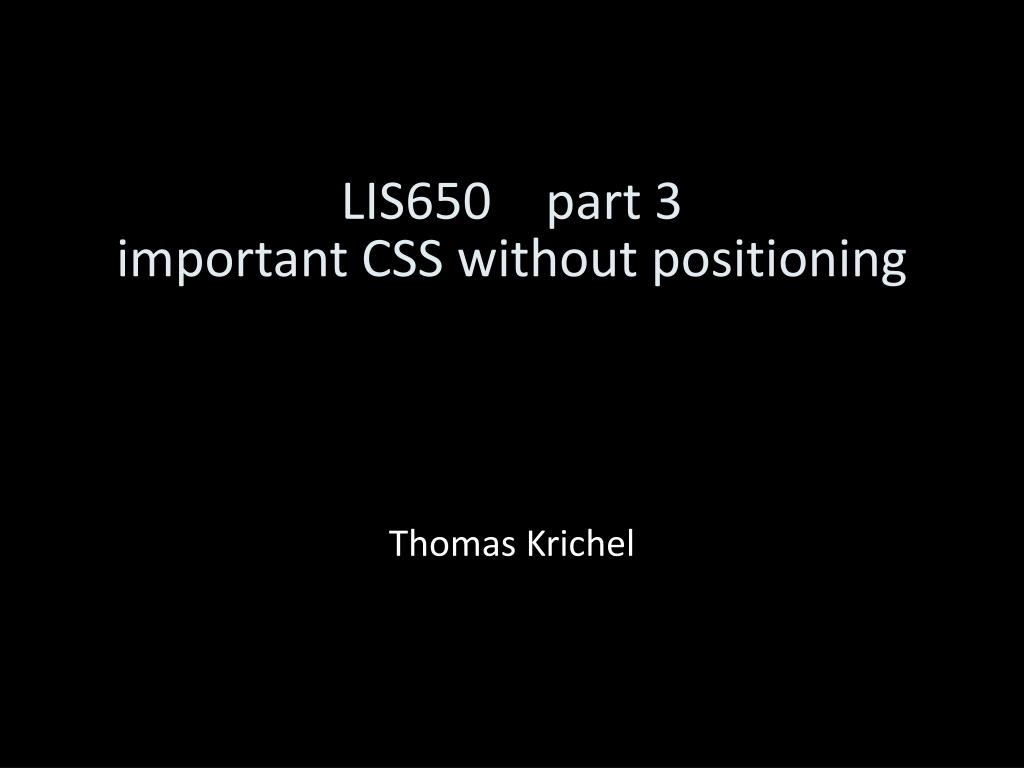 LIS650 part 3
important CSS without positioning

Thomas Krichel